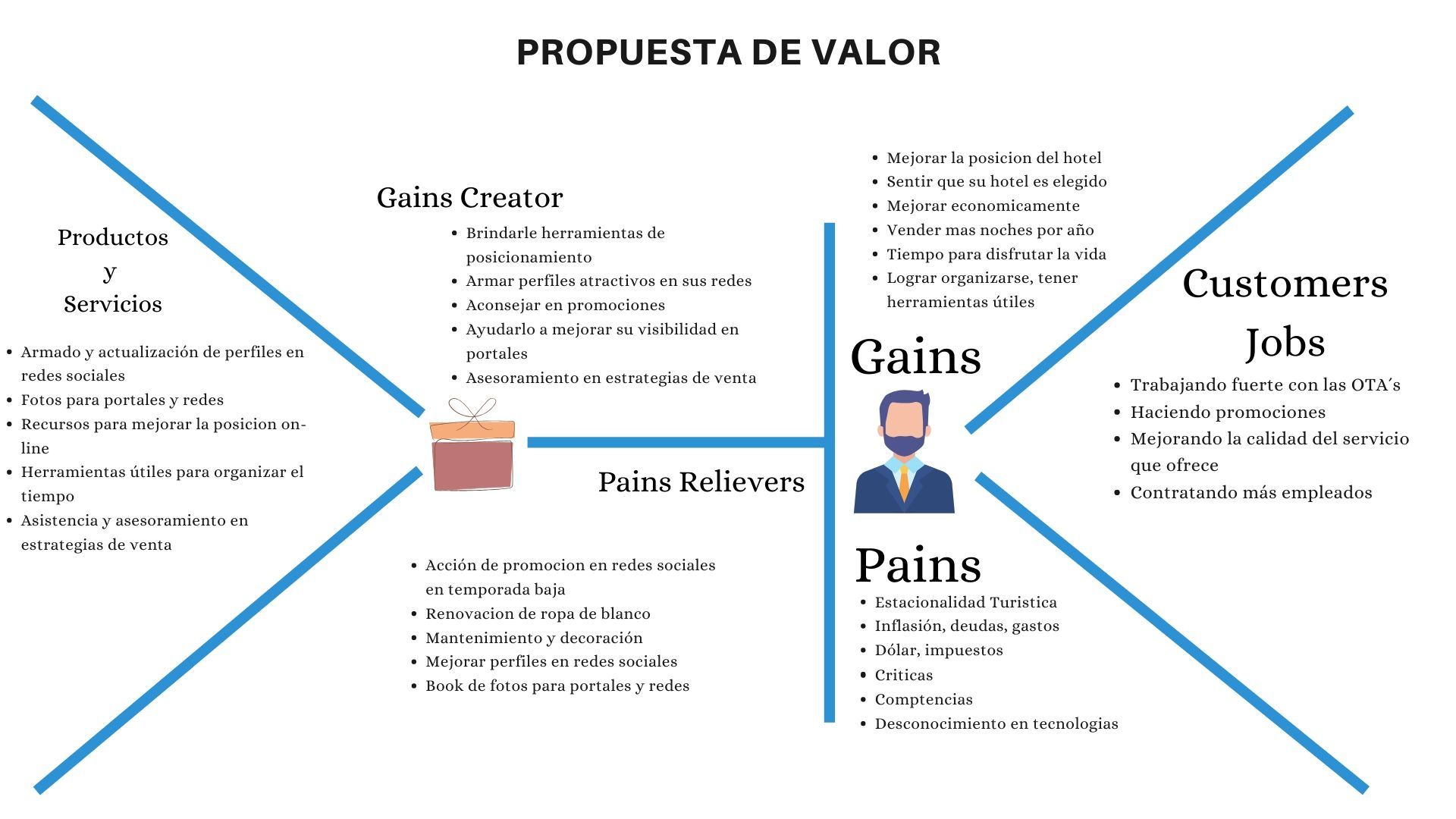 PROPUESTA DE VALOR

Productos
y
Servicios

- Armado y actualización de perfiles en redes sociales
- Fotos para portales y redes
- Recursos para mejorar la posicion on-line
- Herramientas útiles para organizar el tiempo
- Asistencia y asesoramiento en estrategias de venta

Gains Creator

- Brindarle herramientas de posicionamiento
- Armar perfiles atractivos en sus redes
- Aconsejar en promociones
- Ayudarlo a mejorar su visibilidad en portales
- Asesoramiento en estrategias de venta

Pains Relievers

- Acción de promocion en redes sociales en temporada baja
- Renovacion de ropa de blanco
- Mantenimiento y decoración
- Mejorar perfiles en redes sociales
- Book de fotos para portales y redes

- Mejorar la posicion del hotel
- Sentir que su hotel es elegido
- Mejorar economicamente
- Vender mas noches por año
- Tiempo para disfrutar la vida
- Lograr organizarse, tener herramientas útiles

Gains

Pains

- Estacionalidad Turistica
- Inflasión, deudas, gastos
- Dólar, impuestos
- Criticas
- Comptencias
- Desconocimiento en tecnologias

Customers
Jobs

- Trabajando fuerte con las OTA´s
- Haciendo promociones
- Mejorando la calidad del servicio que ofrece
- Contratando más empleados